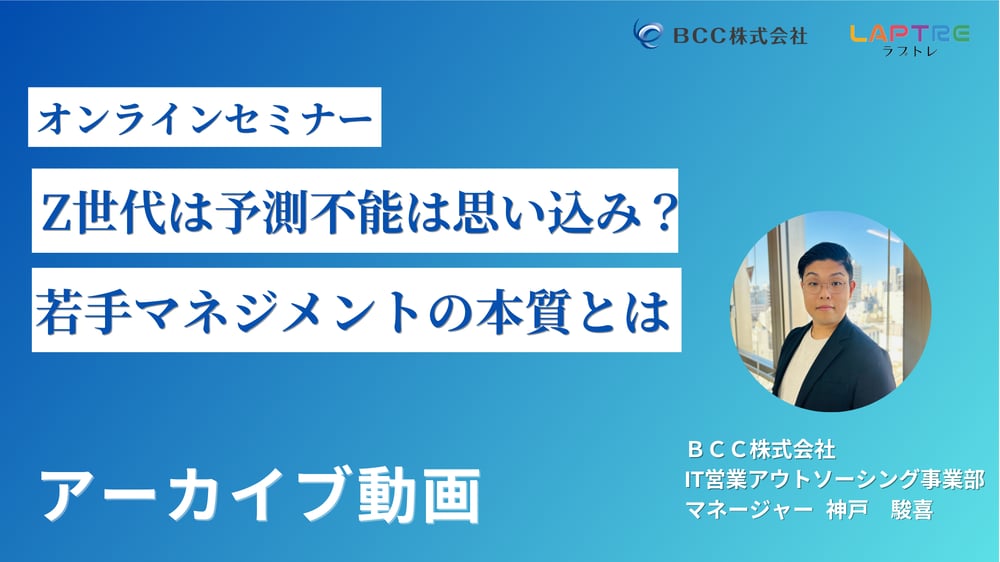 BCC株式会社

LAPTRE
ラプトレ

オンラインセミナー

Z世代は予測不能は思い込み？

若手マネジメントの本質とは

アーカイブ動画

ＢＣＣ株式会社
IT営業アウトソーシング事業部
マネージャー　神戸　駿喜